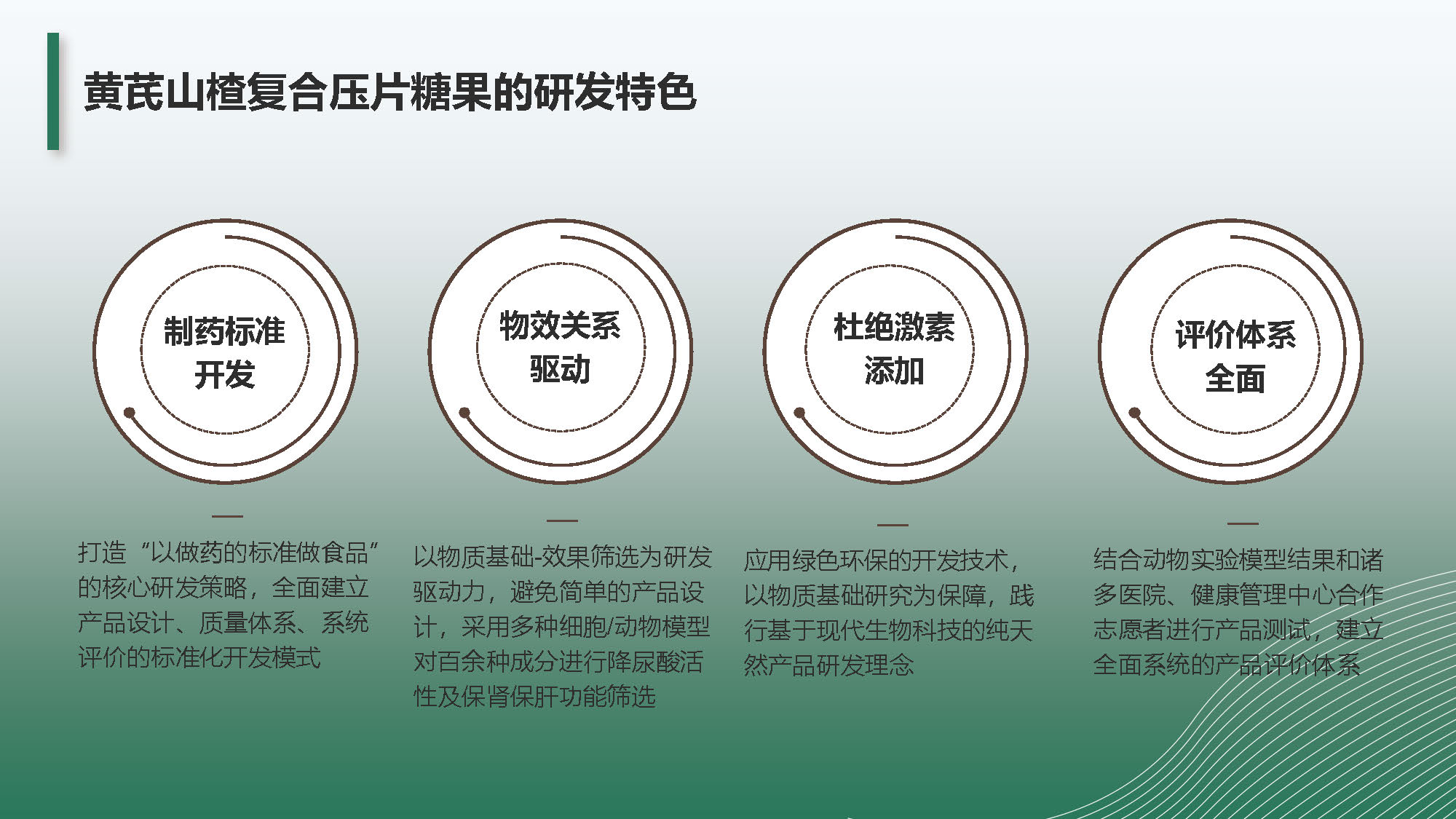 黄芪山楂复合压片糖果的研发特色

制药标准开发

打造“以做药的标准做食品”的核心研发策略，全面建立产品设计、质量体系、系统评价的标准化开发模式

物效关系驱动

以物质基础-效果筛选为研发驱动力，避免简单的产品设计，采用多种细胞/动物模型对百余种成分进行降尿酸活性及保肾保肝功能筛选

杜绝激素添加

应用绿色环保的开发技术，以物质基础研究为保障，践行基于现代生物科技的纯天然产品研发理念

评价体系全面

结合动物实验模型结果和诸多医院、健康管理中心合作志愿者进行产品测试，建立全面系统的产品评价体系